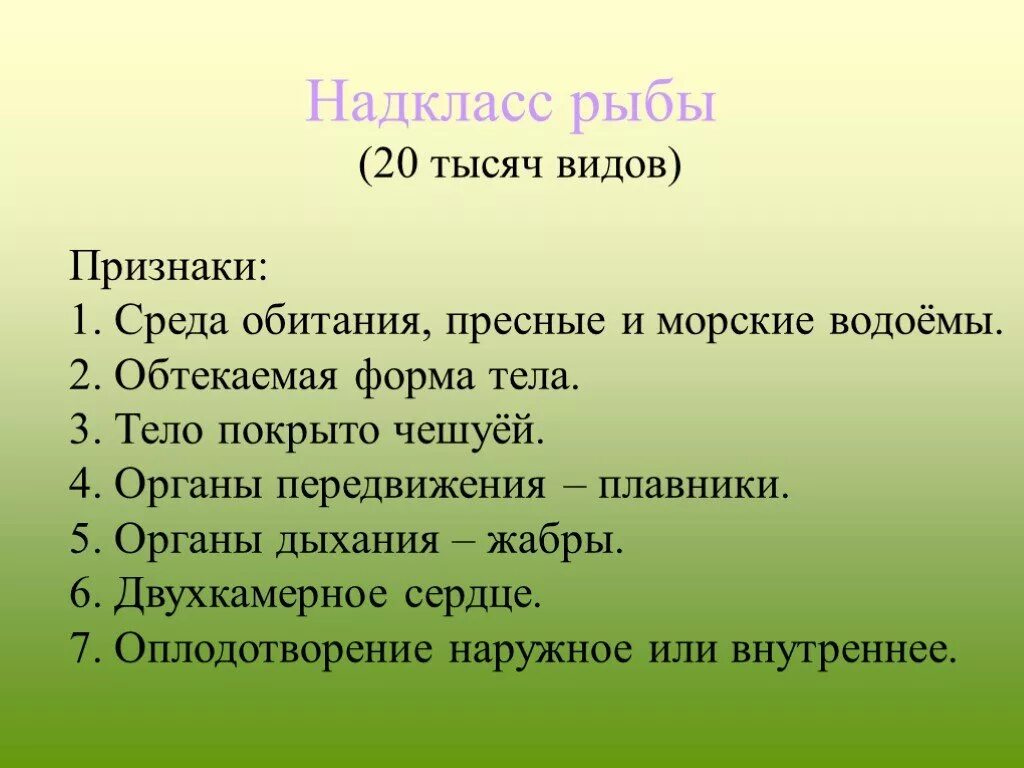 Надкласс рыбы
(20 тысяч видов)

Признаки:
1. Среда обитания, пресные и морские водоёмы.
2. Обтекаемая форма тела.
3. Тело покрыто чешуёй.
4. Органы передвижения – плавники.
5. Органы дыхания – жабры.
6. Двухкамерное сердце.
7. Оплодотворение наружное или внутреннее.